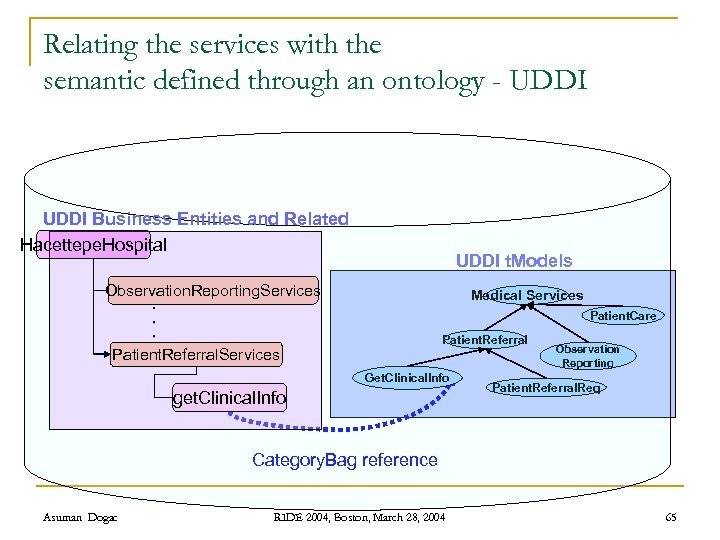 Relating the services with the semantic defined through an ontology - UDDI

UDDI Business Entities and Related

HacettepeHospital

ObservationReportingServices

.
.
.

PatientReferralServices

getClinicalInfo

UDDI tModels

Medical Services

PatientCare

PatientReferral

Observation Reporting

GetClinicalInfo

PatientReferralReq

CategoryBag reference

Asuman Dogac

RIDE 2004, Boston, March 28, 2004

65